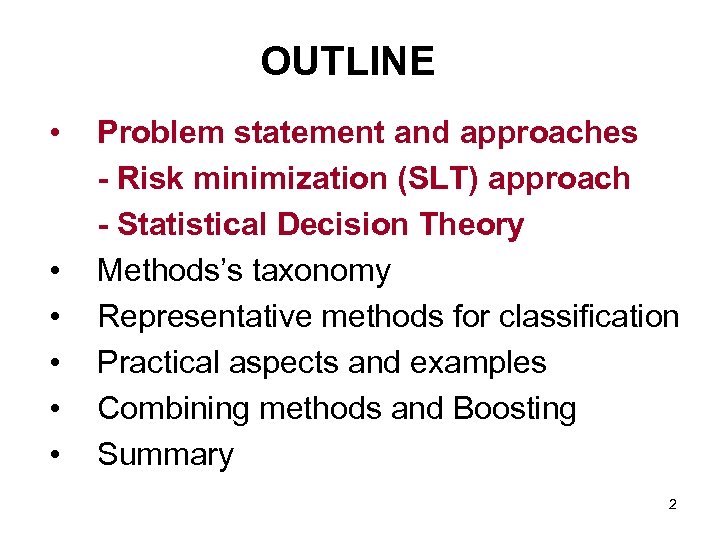 OUTLINE

• Problem statement and approaches
- Risk minimization (SLT) approach
- Statistical Decision Theory
• Methods's taxonomy
• Representative methods for classification
• Practical aspects and examples
• Combining methods and Boosting
• Summary

2